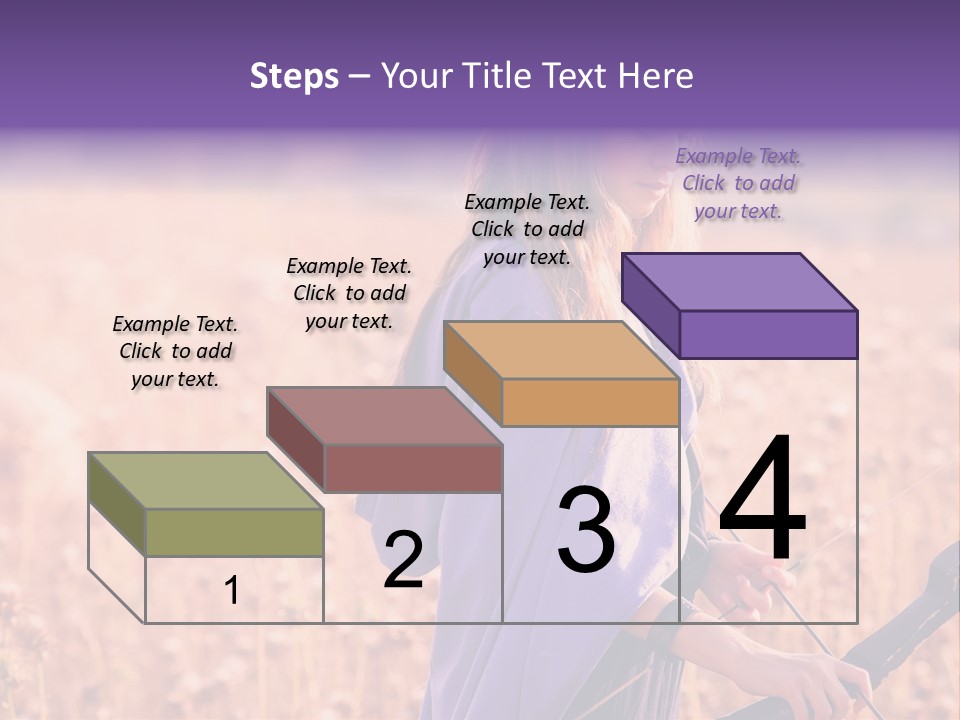 Steps – Your Title Text Here

Example Text. Click to add your text.

Example Text. Click to add your text.

Example Text. Click to add your text.

Example Text. Click to add your text.

1

2

3

4